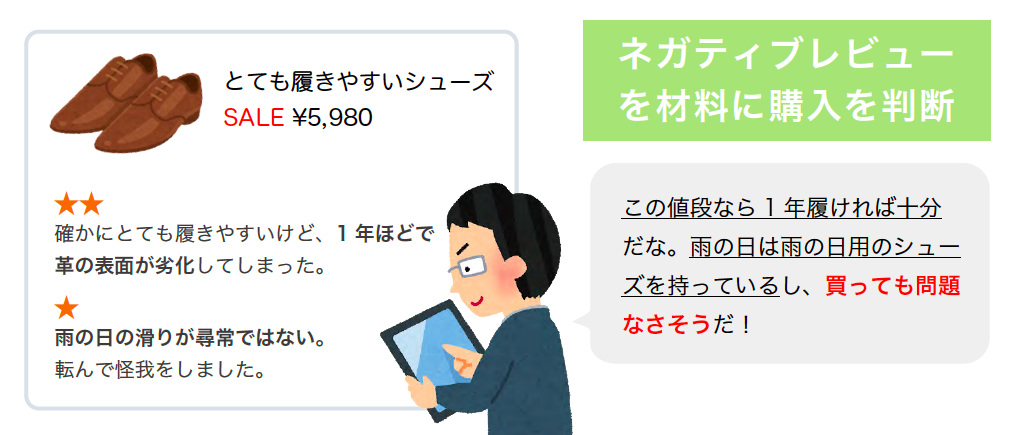 とても履きやすいシューズ
SALE ¥5,980

★★
確かにとても履きやすいけど、１年ほどで革の表面が劣化してしまった。

★
雨の日の滑りが尋常ではない。
転んで怪我をしました。

ネガティブレビューを材料に購入を判断

この値段なら１年履ければ十分だな。雨の日は雨の日用のシューズを持っているし、買っても問題なさそうだ！